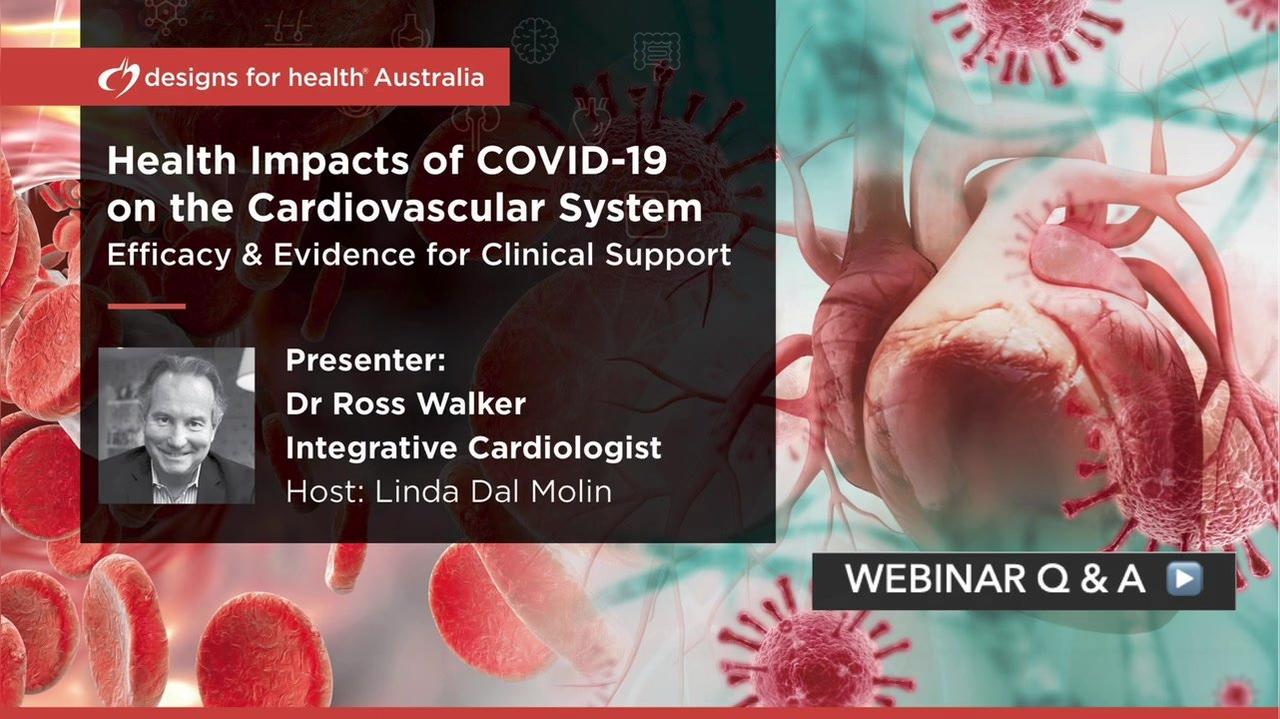 designs for health® Australia

Health Impacts of COVID-19 on the Cardiovascular System
Efficacy & Evidence for Clinical Support

Presenter:
Dr Ross Walker
Integrative Cardiologist
Host: Linda Dal Molin

WEBINAR Q & A